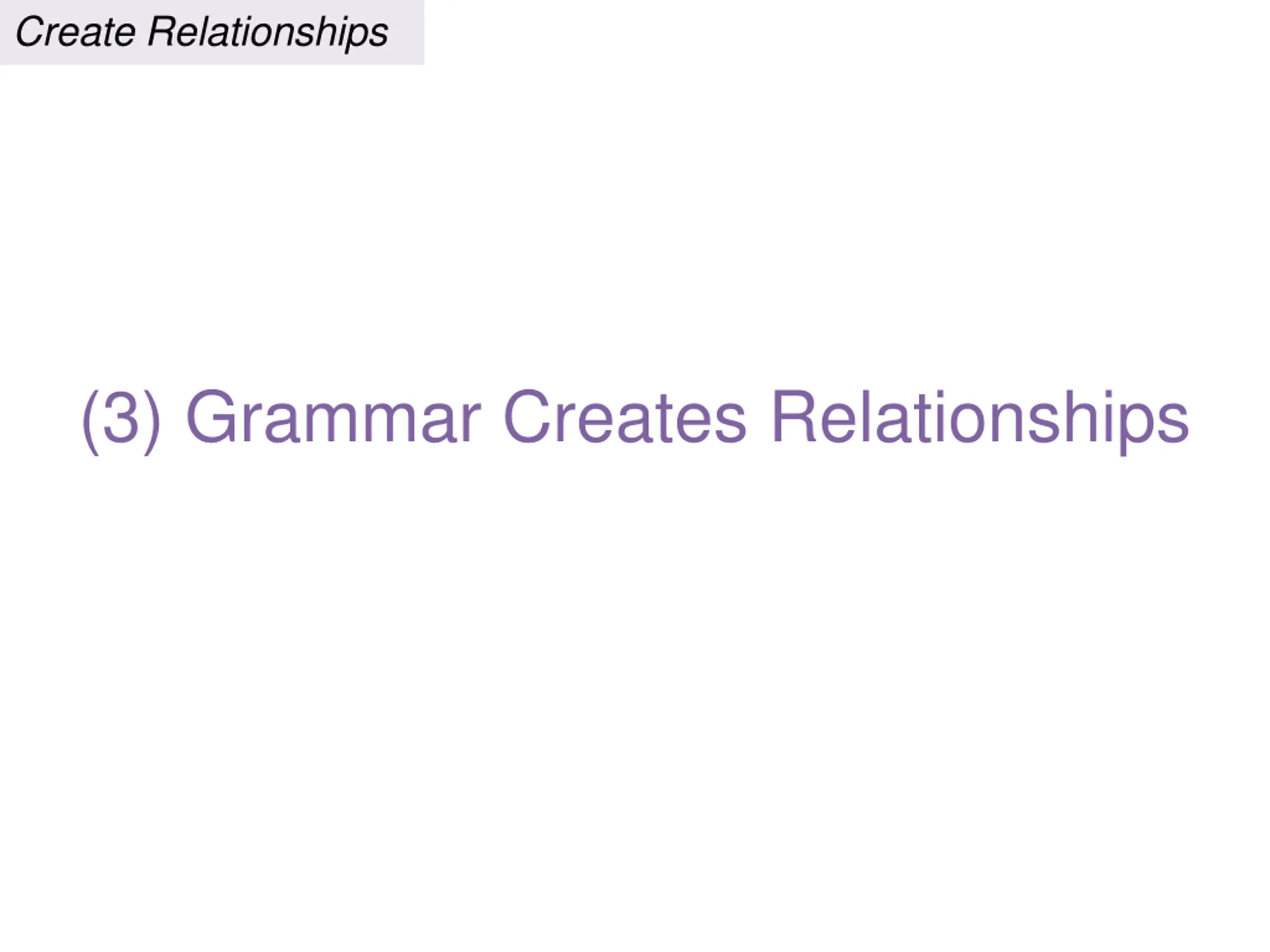 Create Relationships

(3) Grammar Creates Relationships